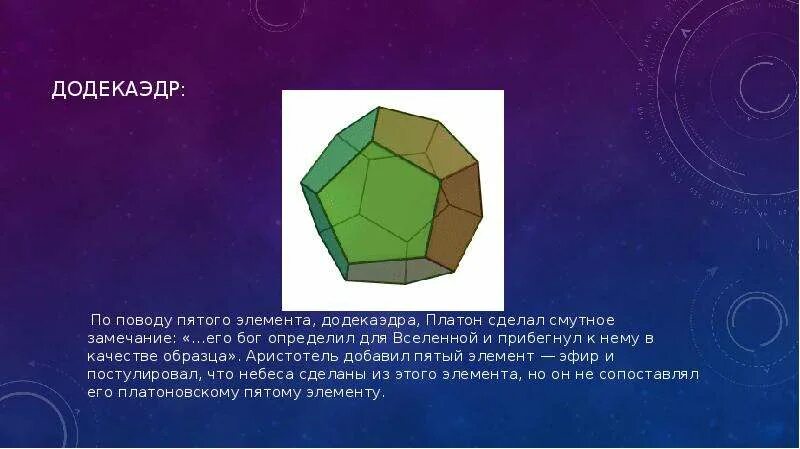 ДОДЕКАЭДР:

По поводу пятого элемента, додекаэдра, Платон сделал смутное замечание: «...его бог определил для Вселенной и прибегнул к нему в качестве образца». Аристотель добавил пятый элемент — эфир и постулировал, что небеса сделаны из этого элемента, но он не сопоставлял его платоновскому пятому элементу.